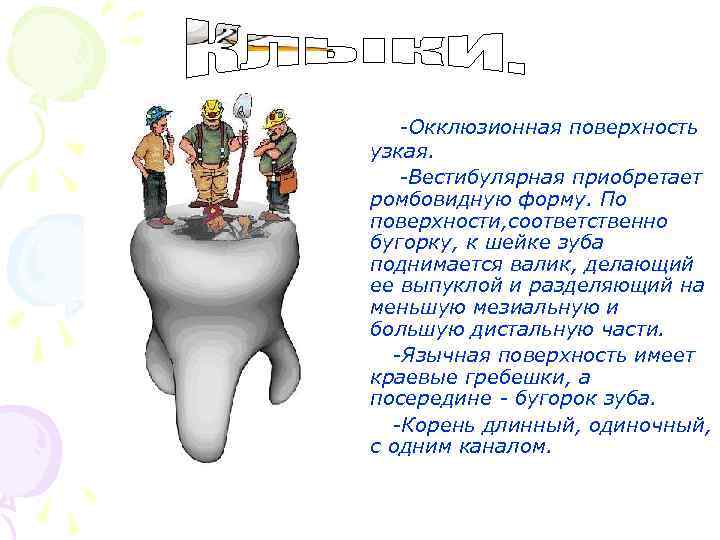 Клыки.

-Окклюзионная поверхность узкая.

-Вестибулярная приобретает ромбовидную форму. По поверхности,соответственно бугорку, к шейке зуба поднимается валик, делающий ее выпуклой и разделяющий на меньшую мезиальную и большую дистальную части.

-Язычная поверхность имеет краевые гребешки, а посередине - бугорок зуба.

-Корень длинный, одиночный, с одним каналом.